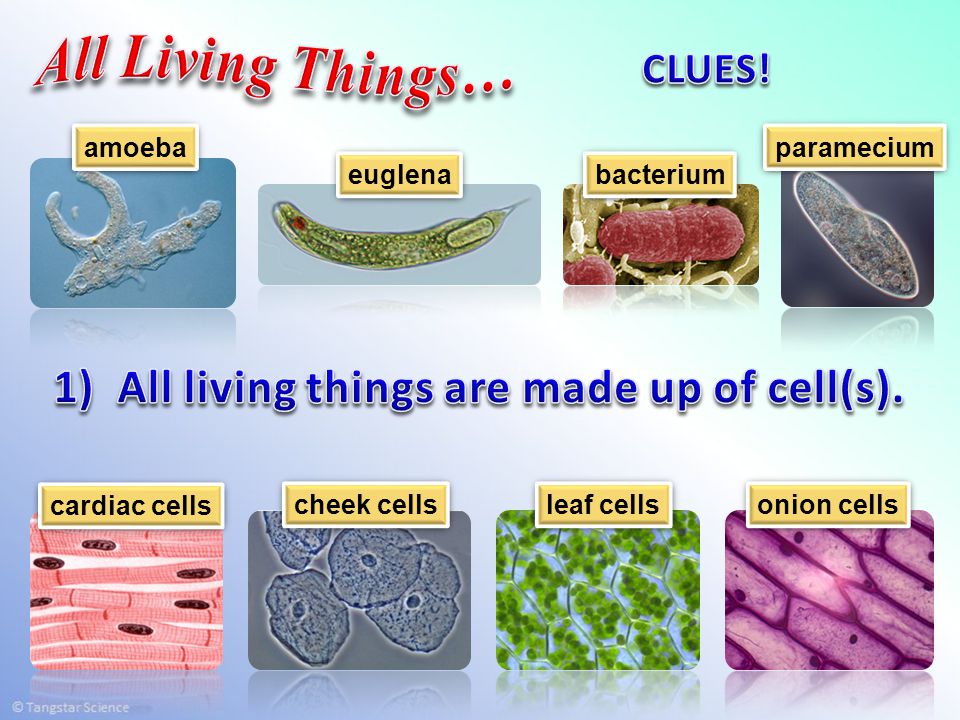 All Living Things…

CLUES!

amoeba

euglena

bacterium

paramecium

1) All living things are made up of cell(s).

cardiac cells

cheek cells

leaf cells

onion cells

© Tangstar Science